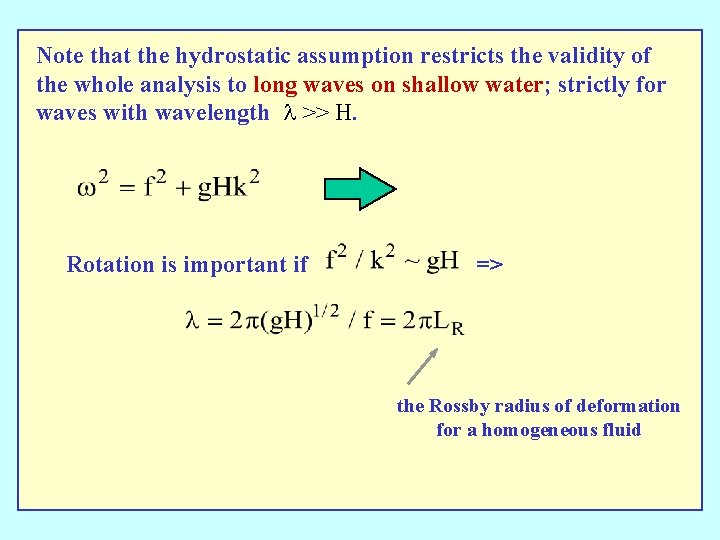 Note that the hydrostatic assumption restricts the validity of the whole analysis to long waves on shallow water; strictly for waves with wavelength $\lambda >> H$.

$\omega^2 = f^2 + gHk^2$

Rotation is important if $f^2 / k^2 \sim gH$ =>

$\lambda = 2\pi(gH)^{1/2} / f = 2\pi L_R$

the Rossby radius of deformation for a homogeneous fluid